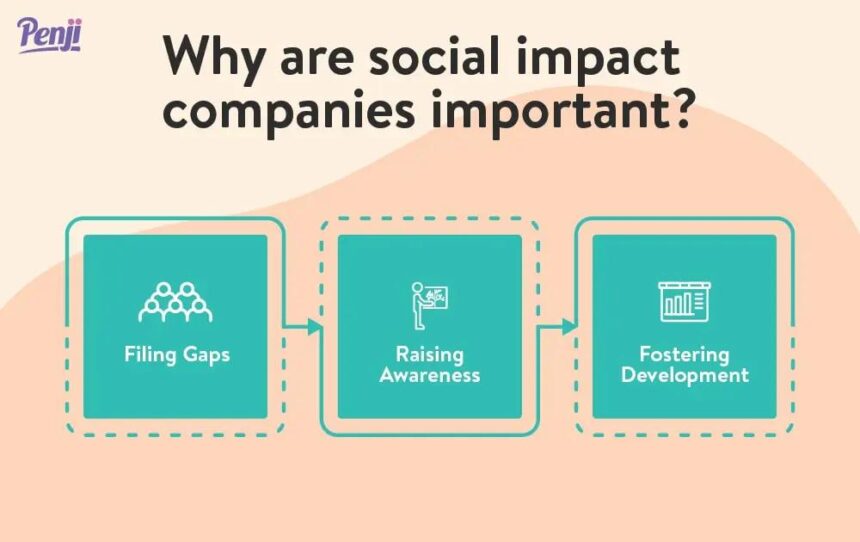 Penji

Why are social impact companies important?

Filing Gaps

Raising Awareness

Fostering Development